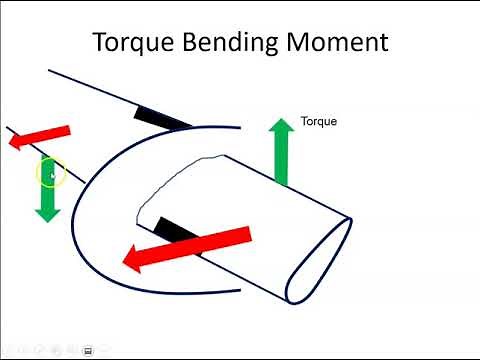 Torque Bending Moment

Torque